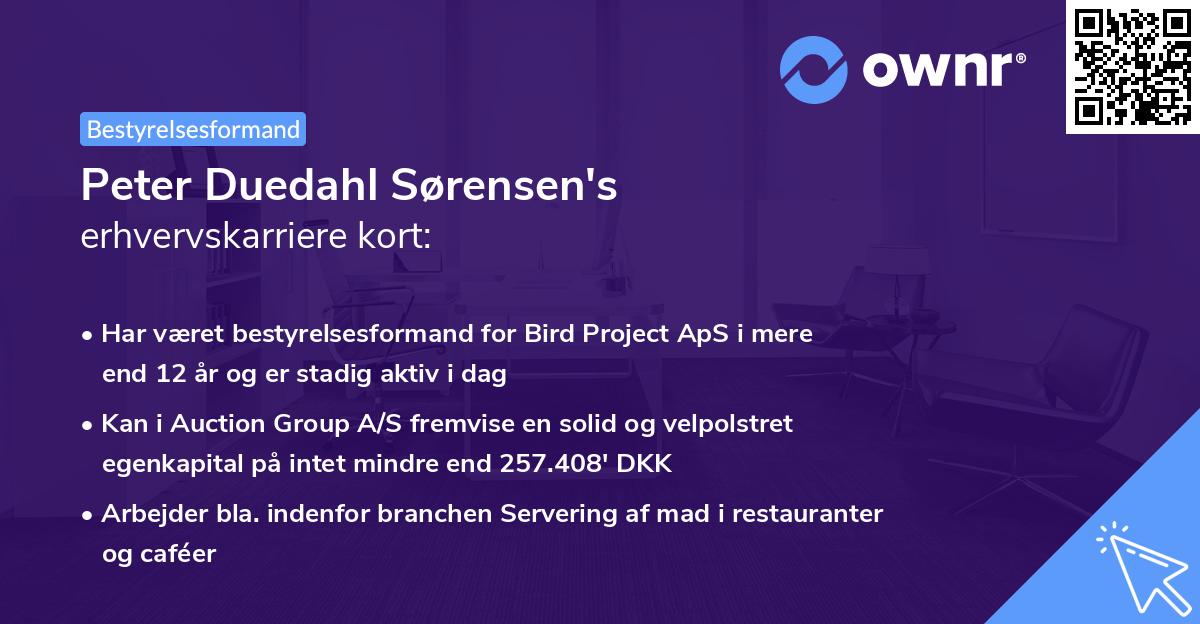 ownr®

Bestyrelsesformand

Peter Duedahl Sørensen's
erhvervskarriere kort:

• Har været bestyrelsesformand for Bird Project ApS i mere end 12 år og er stadig aktiv i dag

• Kan i Auction Group A/S fremvise en solid og velpolstret egenkapital på intet mindre end 257.408' DKK

• Arbejder bla. indenfor branchen Servering af mad i restauranter og caféer